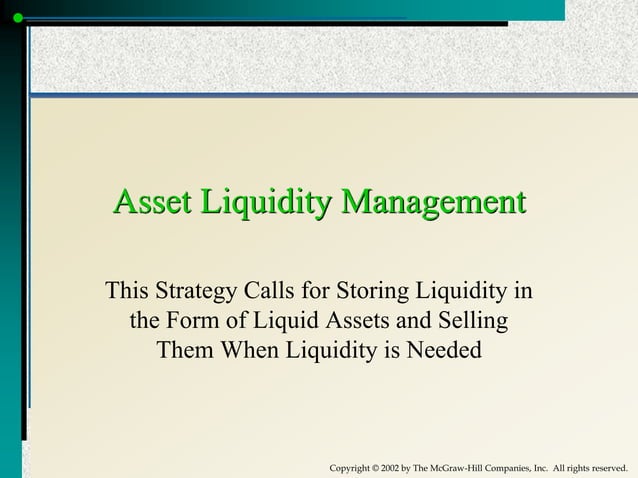 Asset Liquidity Management

This Strategy Calls for Storing Liquidity in the Form of Liquid Assets and Selling Them When Liquidity is Needed

Copyright © 2002 by The McGraw-Hill Companies, Inc. All rights reserved.